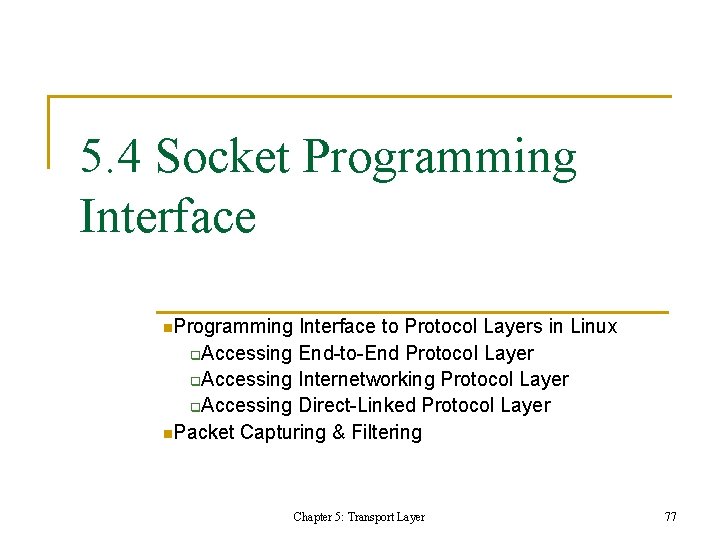 5.4 Socket Programming Interface

Programming Interface to Protocol Layers in Linux
Accessing End-to-End Protocol Layer
Accessing Internetworking Protocol Layer
Accessing Direct-Linked Protocol Layer
Packet Capturing & Filtering

Chapter 5: Transport Layer

77